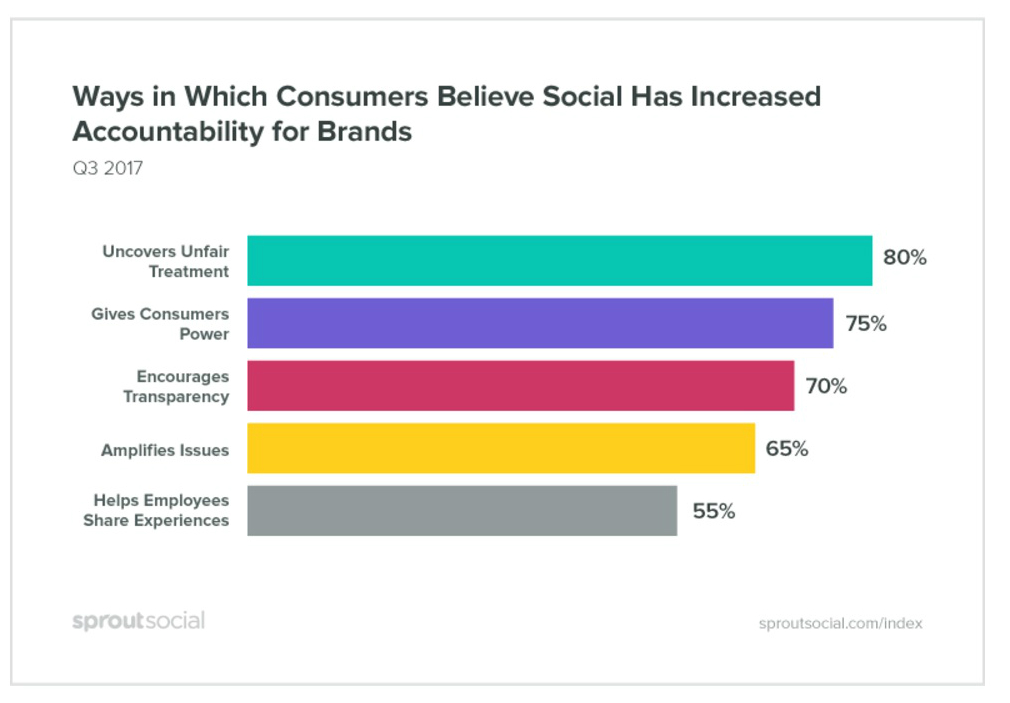 Ways in Which Consumers Believe Social Has Increased Accountability for Brands

Q3 2017

Uncovers Unfair Treatment 80%

Gives Consumers Power 75%

Encourages Transparency 70%

Amplifies Issues 65%

Helps Employees Share Experiences 55%

sproutsocial

sproutsocial.com/index